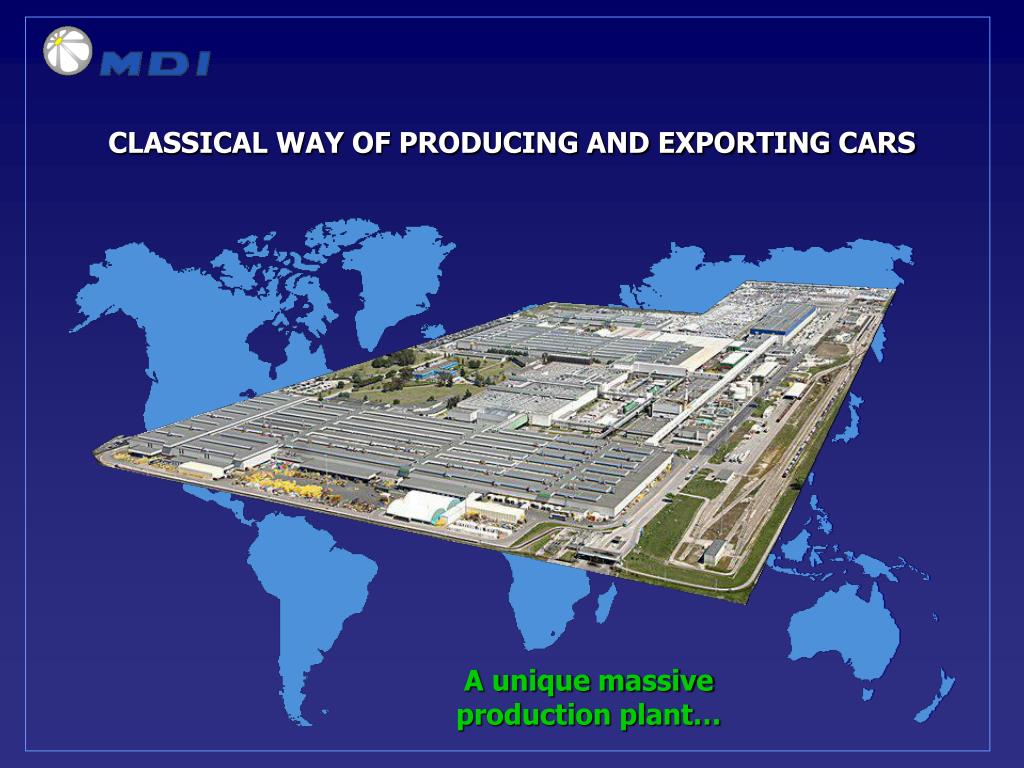 MDI

CLASSICAL WAY OF PRODUCING AND EXPORTING CARS

A unique massive production plant…